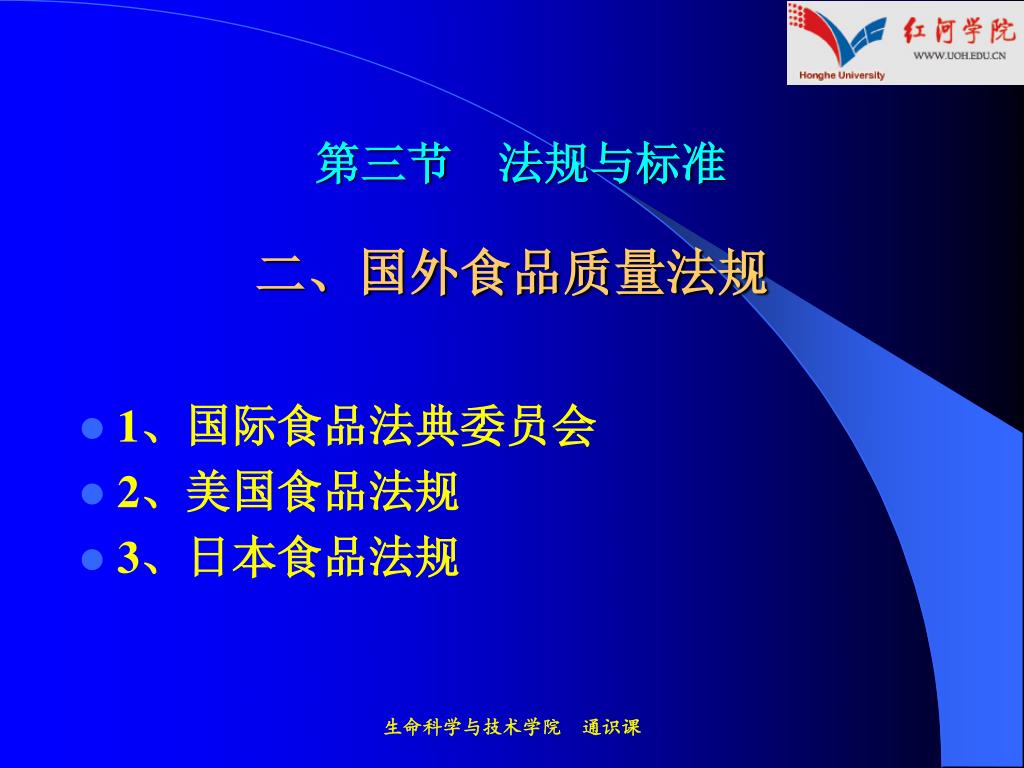 红河学院
WWW.UOH.EDU.CN
Honghe University

第三节　法规与标准

二、国外食品质量法规

1、国际食品法典委员会
2、美国食品法规
3、日本食品法规

生命科学与技术学院　通识课